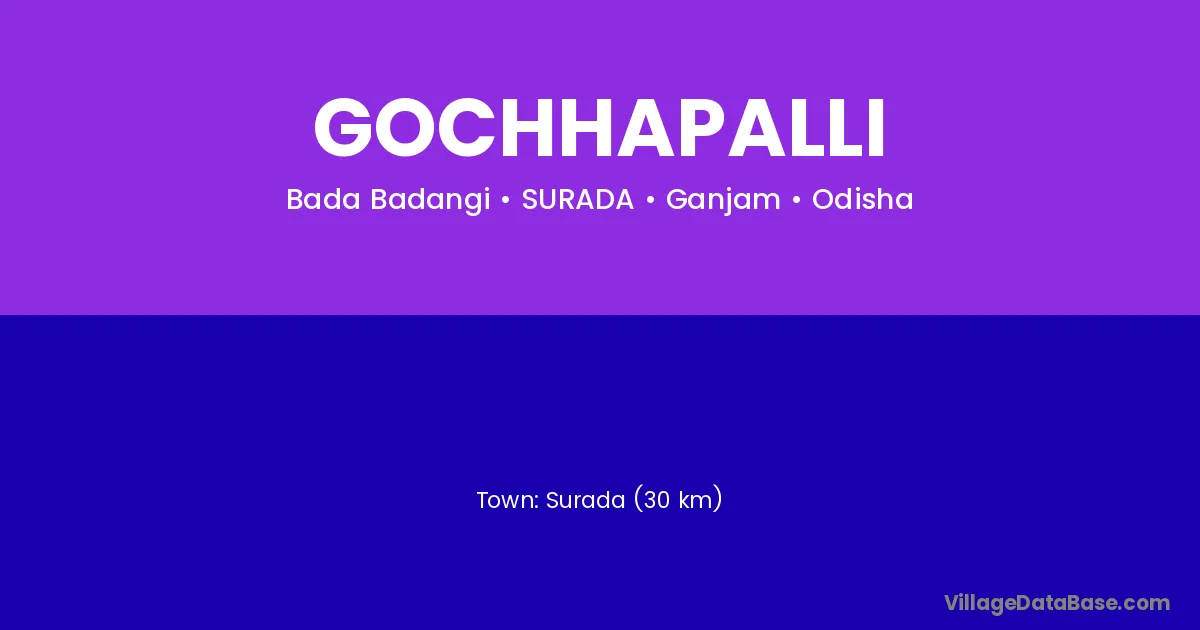 GOCHHAPALLI

Bada Badangi • SURADA • Ganjam • Odisha

Town: Surada (30 km)

VillageDataBase.com